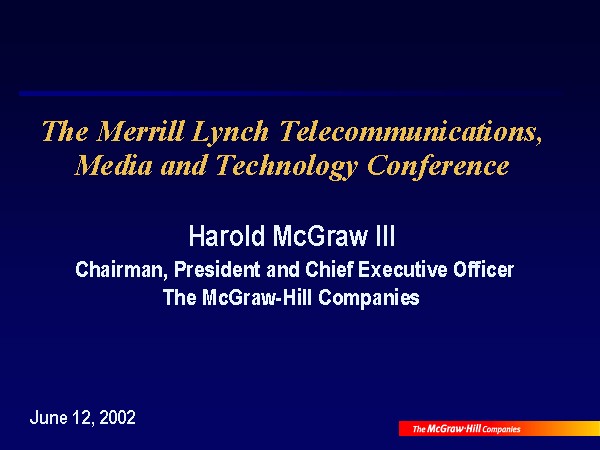 The Merrill Lynch Telecommunications, Media and Technology Conference

Harold McGraw III

Chairman, President and Chief Executive Officer
The McGraw-Hill Companies

June 12, 2002

The McGraw-Hill Companies